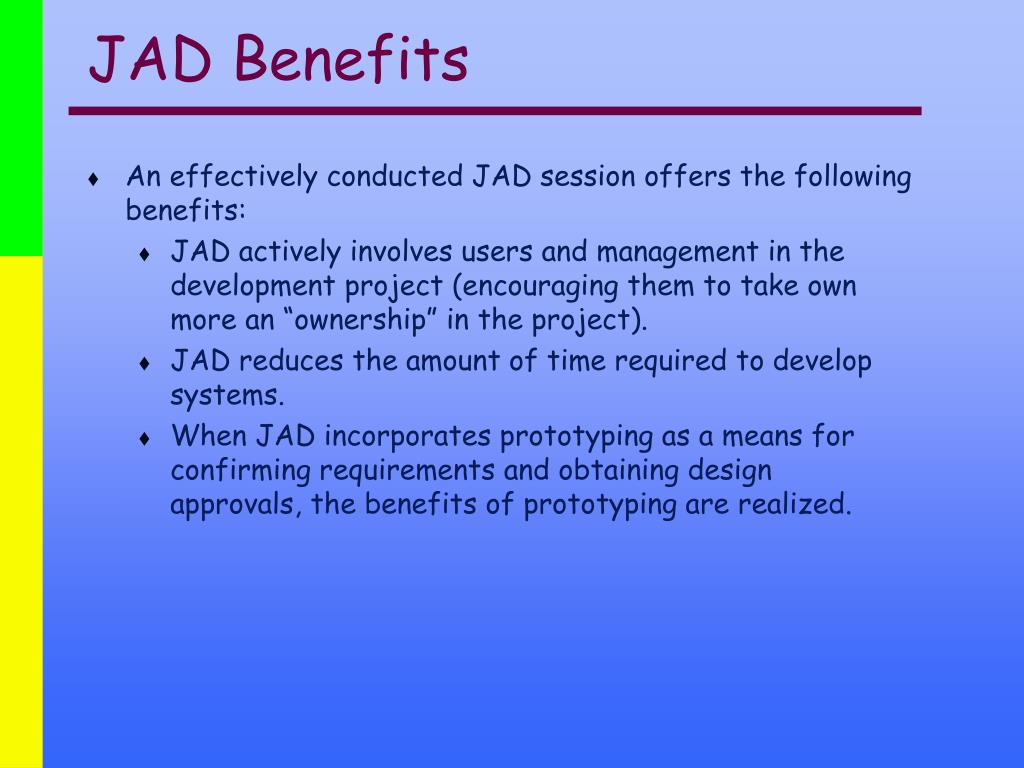 JAD Benefits

♦ An effectively conducted JAD session offers the following benefits:

♦ JAD actively involves users and management in the development project (encouraging them to take own more an “ownership” in the project).

♦ JAD reduces the amount of time required to develop systems.

♦ When JAD incorporates prototyping as a means for confirming requirements and obtaining design approvals, the benefits of prototyping are realized.